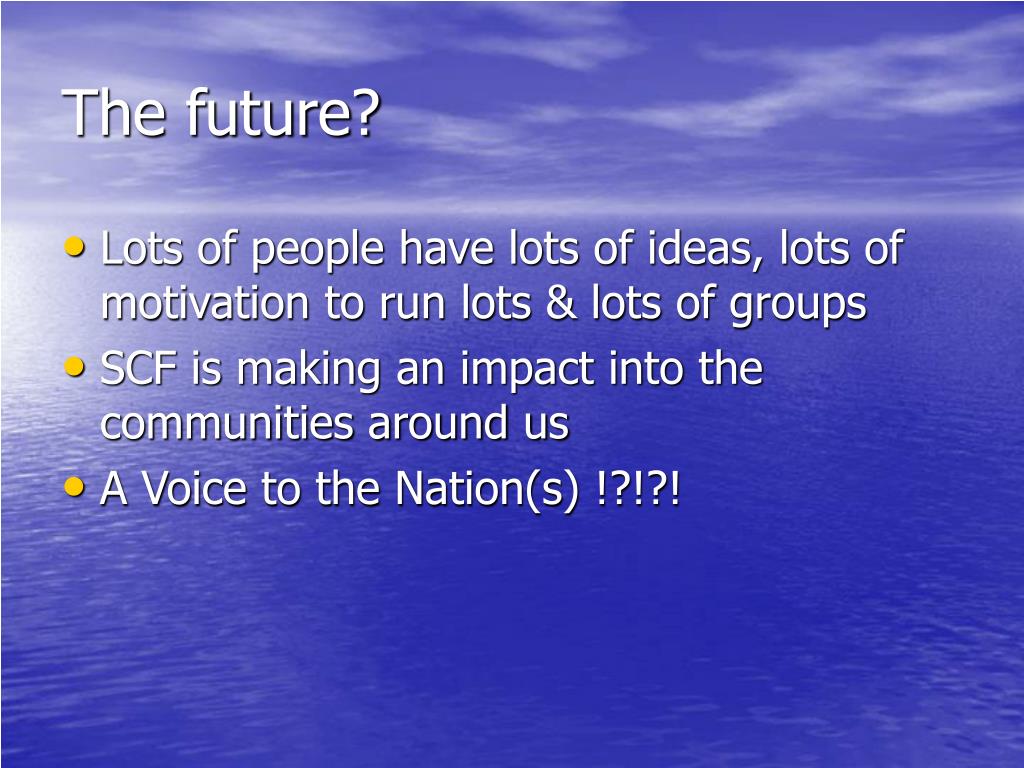 The future?

• Lots of people have lots of ideas, lots of motivation to run lots & lots of groups
• SCF is making an impact into the communities around us
• A Voice to the Nation(s) !?!?!